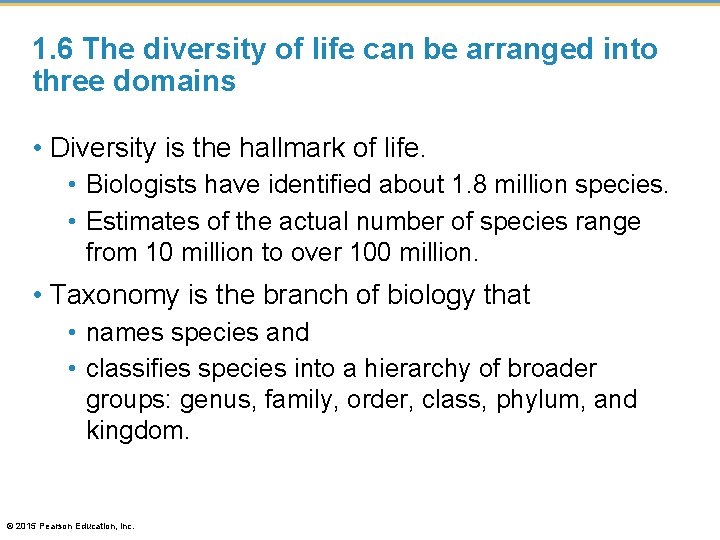 1.6 The diversity of life can be arranged into three domains

• Diversity is the hallmark of life.
  • Biologists have identified about 1.8 million species.
  • Estimates of the actual number of species range from 10 million to over 100 million.

• Taxonomy is the branch of biology that
  • names species and
  • classifies species into a hierarchy of broader groups: genus, family, order, class, phylum, and kingdom.

© 2015 Pearson Education, Inc.